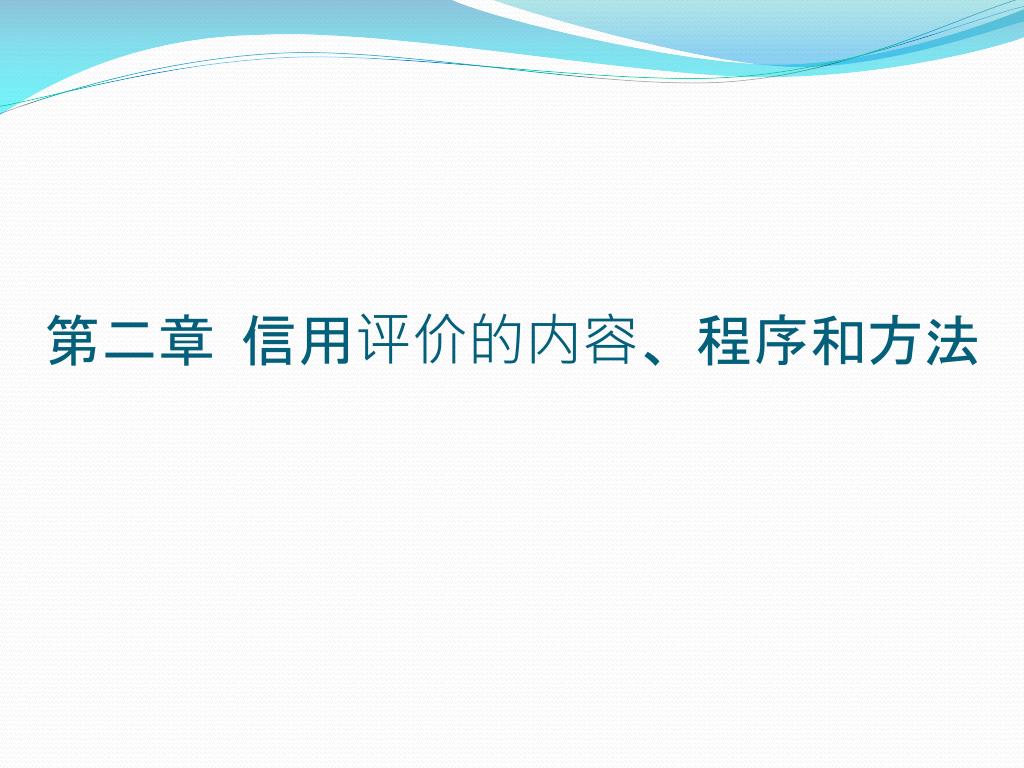 第二章 信用评价的内容、程序和方法